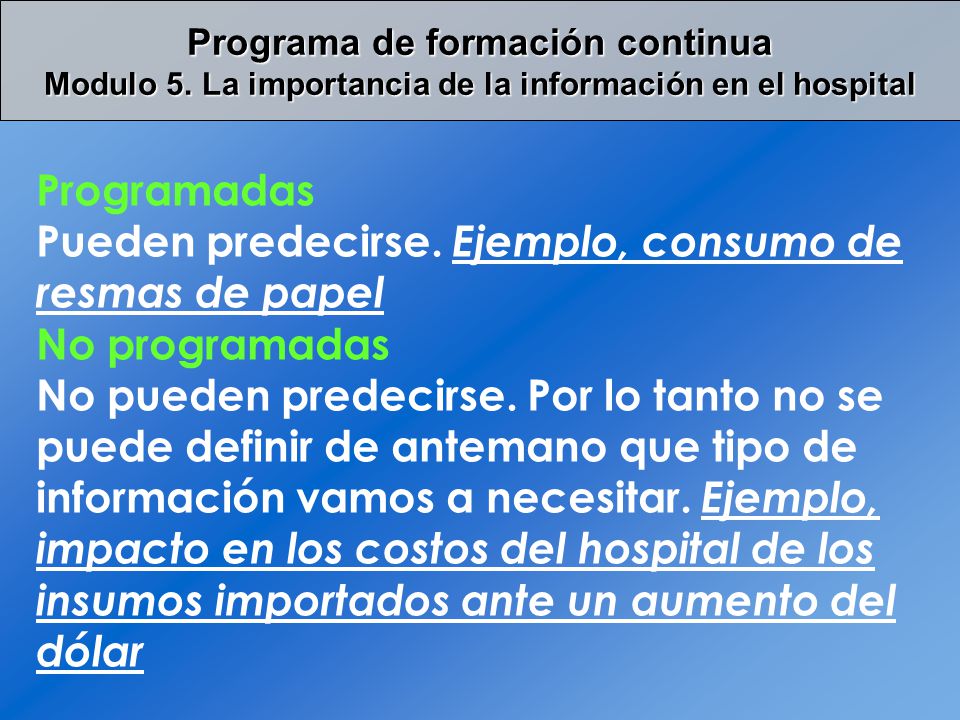 Programa de formación continua
Modulo 5. La importancia de la información en el hospital

Programadas
Pueden predecirse. Ejemplo, consumo de resmas de papel
No programadas
No pueden predecirse. Por lo tanto no se puede definir de antemano que tipo de información vamos a necesitar. Ejemplo, impacto en los costos del hospital de los insumos importados ante un aumento del dólar